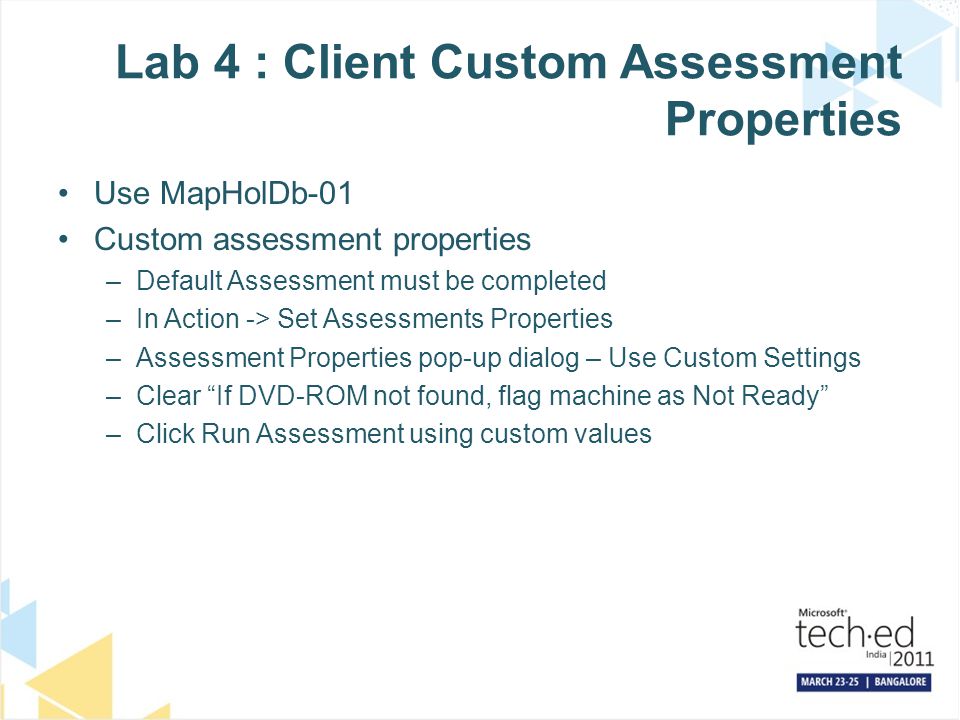 Lab 4 : Client Custom Assessment Properties

• Use MapHolDb-01
• Custom assessment properties
– Default Assessment must be completed
– In Action -> Set Assessments Properties
– Assessment Properties pop-up dialog – Use Custom Settings
– Clear “If DVD-ROM not found, flag machine as Not Ready”
– Click Run Assessment using custom values

Microsoft® tech·ed India 2011
MARCH 23-25 | BANGALORE